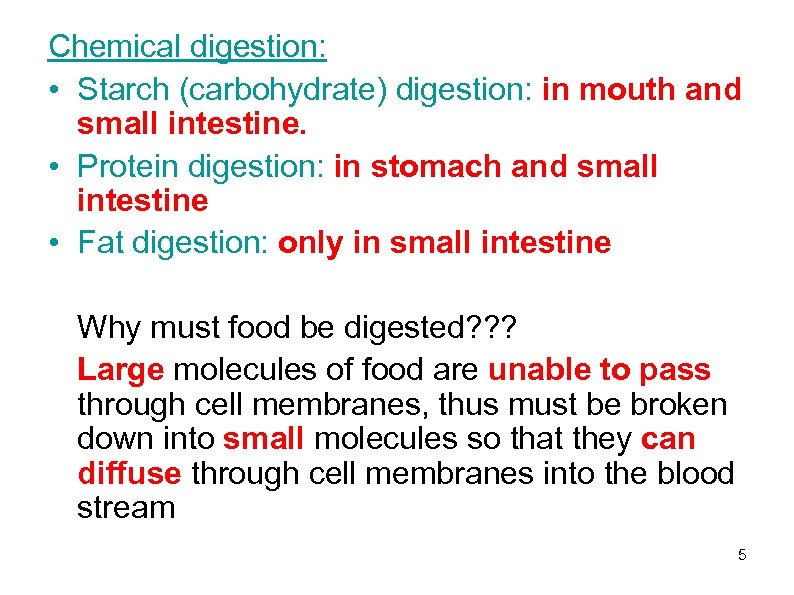 Chemical digestion:

• Starch (carbohydrate) digestion: in mouth and small intestine.
• Protein digestion: in stomach and small intestine
• Fat digestion: only in small intestine

Why must food be digested???

Large molecules of food are unable to pass through cell membranes, thus must be broken down into small molecules so that they can diffuse through cell membranes into the blood stream

5